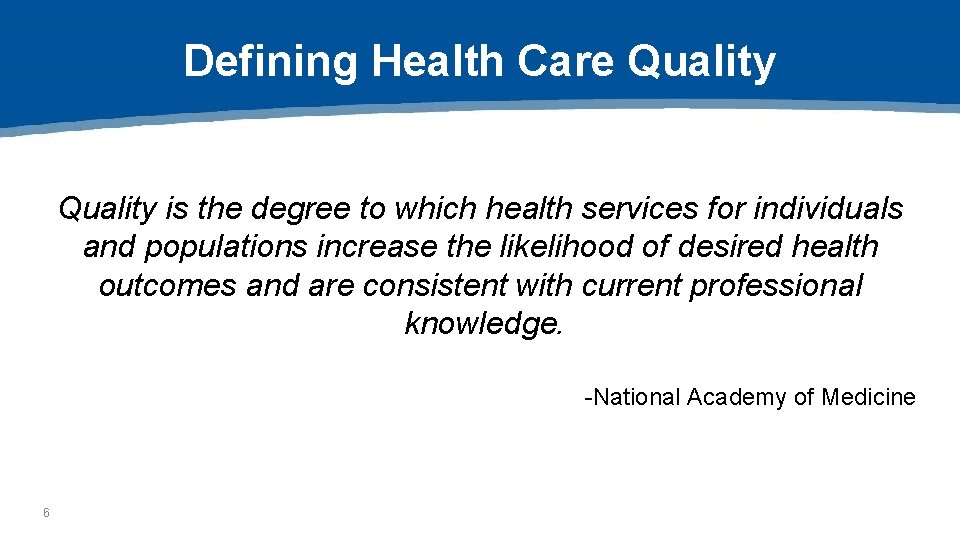 Defining Health Care Quality

Quality is the degree to which health services for individuals and populations increase the likelihood of desired health outcomes and are consistent with current professional knowledge.

-National Academy of Medicine

6